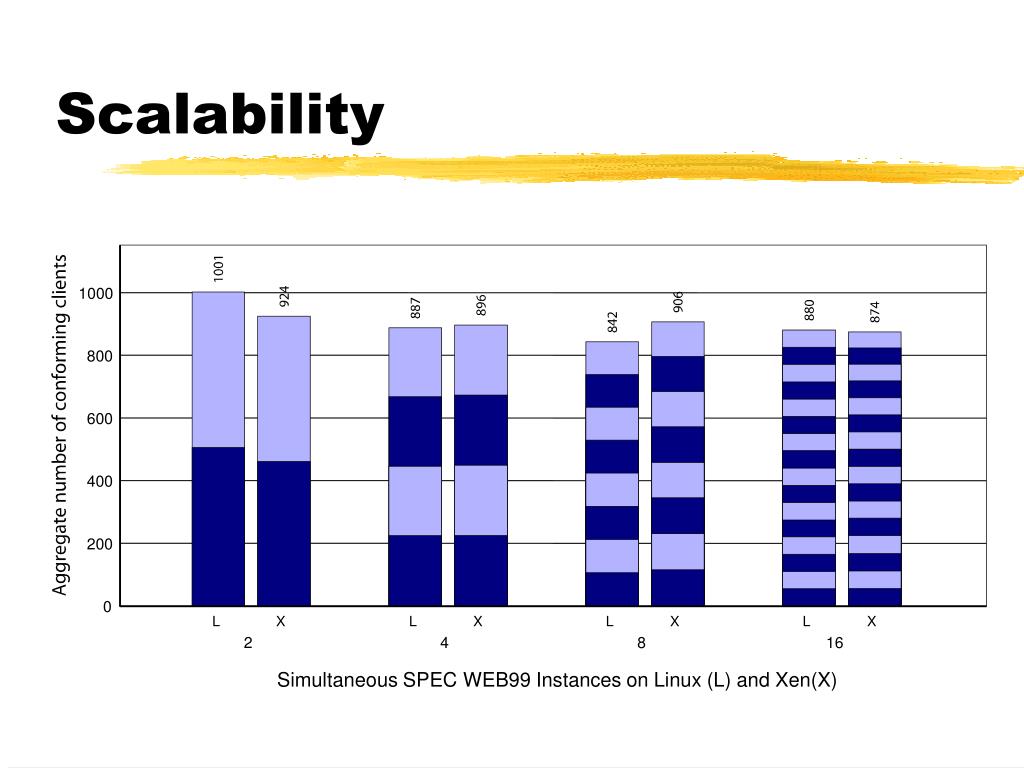 Scalability

Aggregate number of conforming clients

1000
800
600
400
200
0

1001
924
887
896
842
906
880
874

L X L X L X L X
2 4 8 16

Simultaneous SPEC WEB99 Instances on Linux (L) and Xen(X)